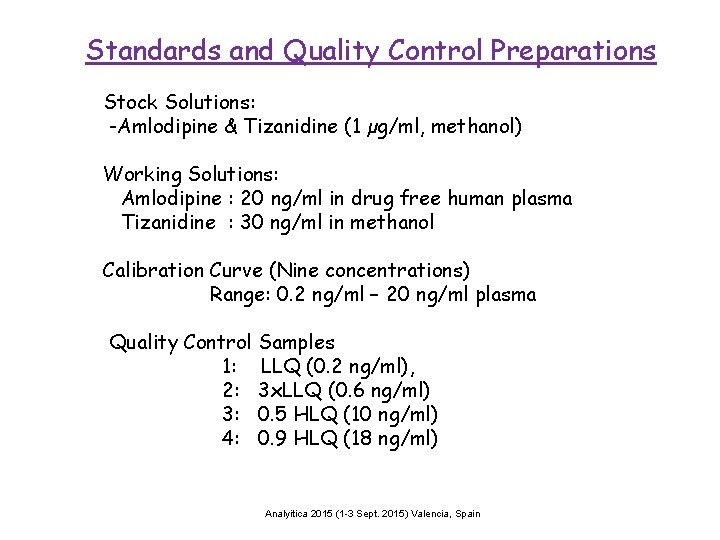 Standards and Quality Control Preparations

Stock Solutions:
-Amlodipine & Tizanidine (1 μg/ml, methanol)

Working Solutions:
Amlodipine : 20 ng/ml in drug free human plasma
Tizanidine : 30 ng/ml in methanol

Calibration Curve (Nine concentrations)
Range: 0.2 ng/ml – 20 ng/ml plasma

Quality Control Samples
1: LLQ (0.2 ng/ml),
2: 3xLLQ (0.6 ng/ml)
3: 0.5 HLQ (10 ng/ml)
4: 0.9 HLQ (18 ng/ml)

Analyitica 2015 (1-3 Sept. 2015) Valencia, Spain